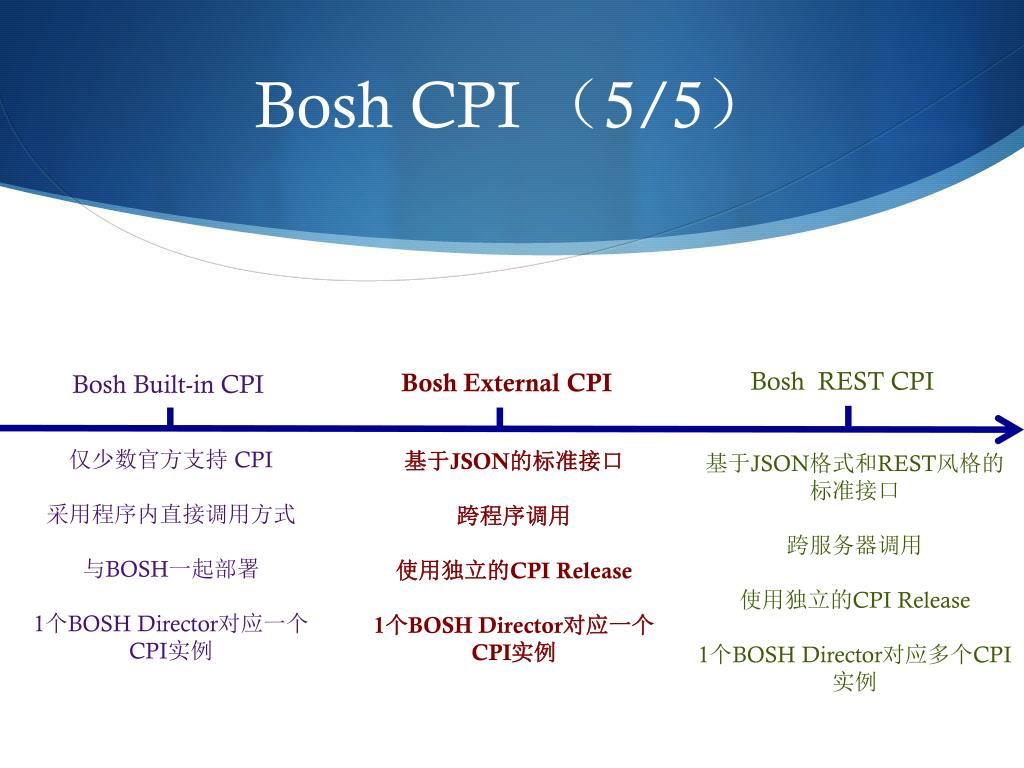 Bosh CPI （5/5）

Bosh Built-in CPI

仅少数官方支持 CPI

采用程序内直接调用方式

与BOSH一起部署

1个BOSH Director对应一个CPI实例

Bosh External CPI

基于JSON的标准接口

跨程序调用

使用独立的CPI Release

1个BOSH Director对应一个CPI实例

Bosh REST CPI

基于JSON格式和REST风格的标准接口

跨服务器调用

使用独立的CPI Release

1个BOSH Director对应多个CPI实例